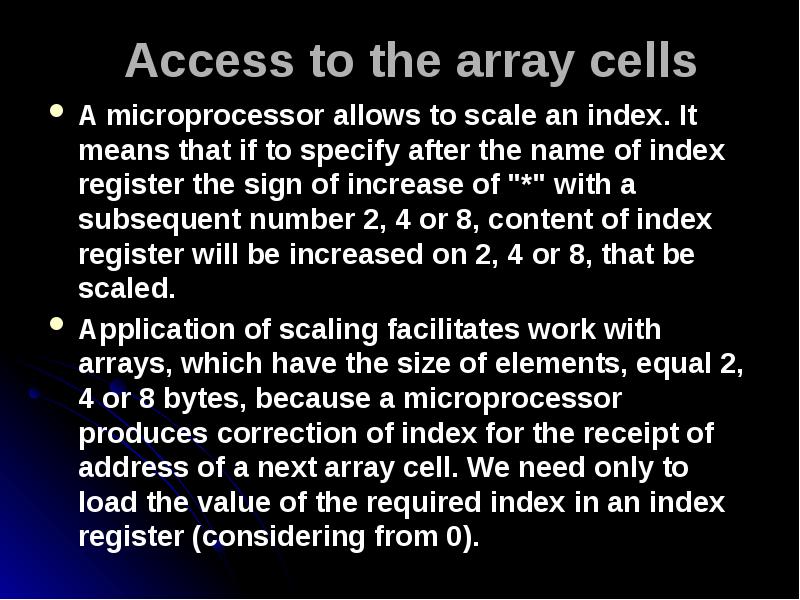 Access to the array cells

A microprocessor allows to scale an index. It means that if to specify after the name of index register the sign of increase of "*" with a subsequent number 2, 4 or 8, content of index register will be increased on 2, 4 or 8, that be scaled.

Application of scaling facilitates work with arrays, which have the size of elements, equal 2, 4 or 8 bytes, because a microprocessor produces correction of index for the receipt of address of a next array cell. We need only to load the value of the required index in an index register (considering from 0).